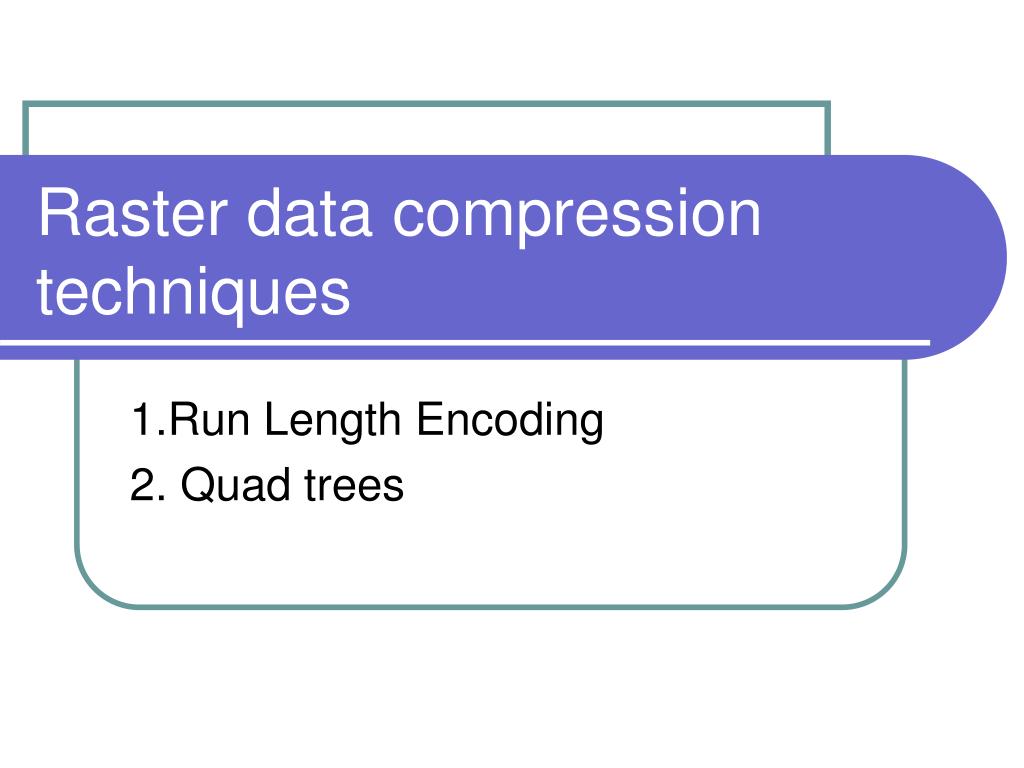 Raster data compression techniques

1.Run Length Encoding
2. Quad trees